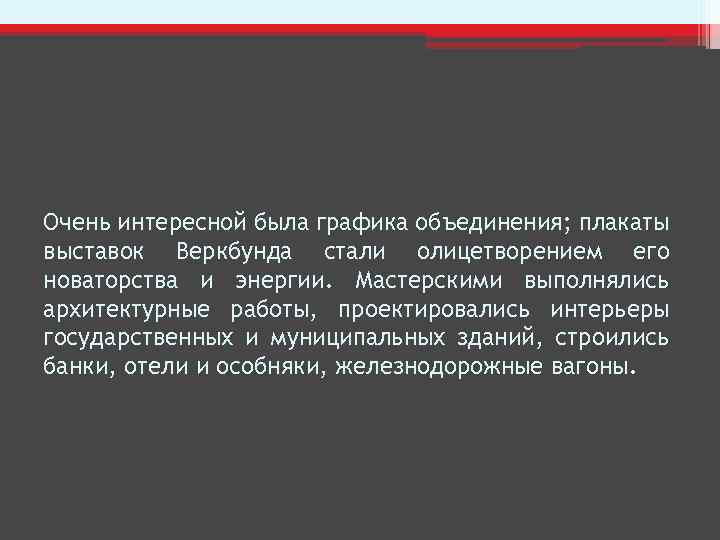 Очень интересной была графика объединения; плакаты выставок Веркбунда стали олицетворением его новаторства и энергии. Мастерскими выполнялись архитектурные работы, проектировались интерьеры государственных и муниципальных зданий, строились банки, отели и особняки, железнодорожные вагоны.